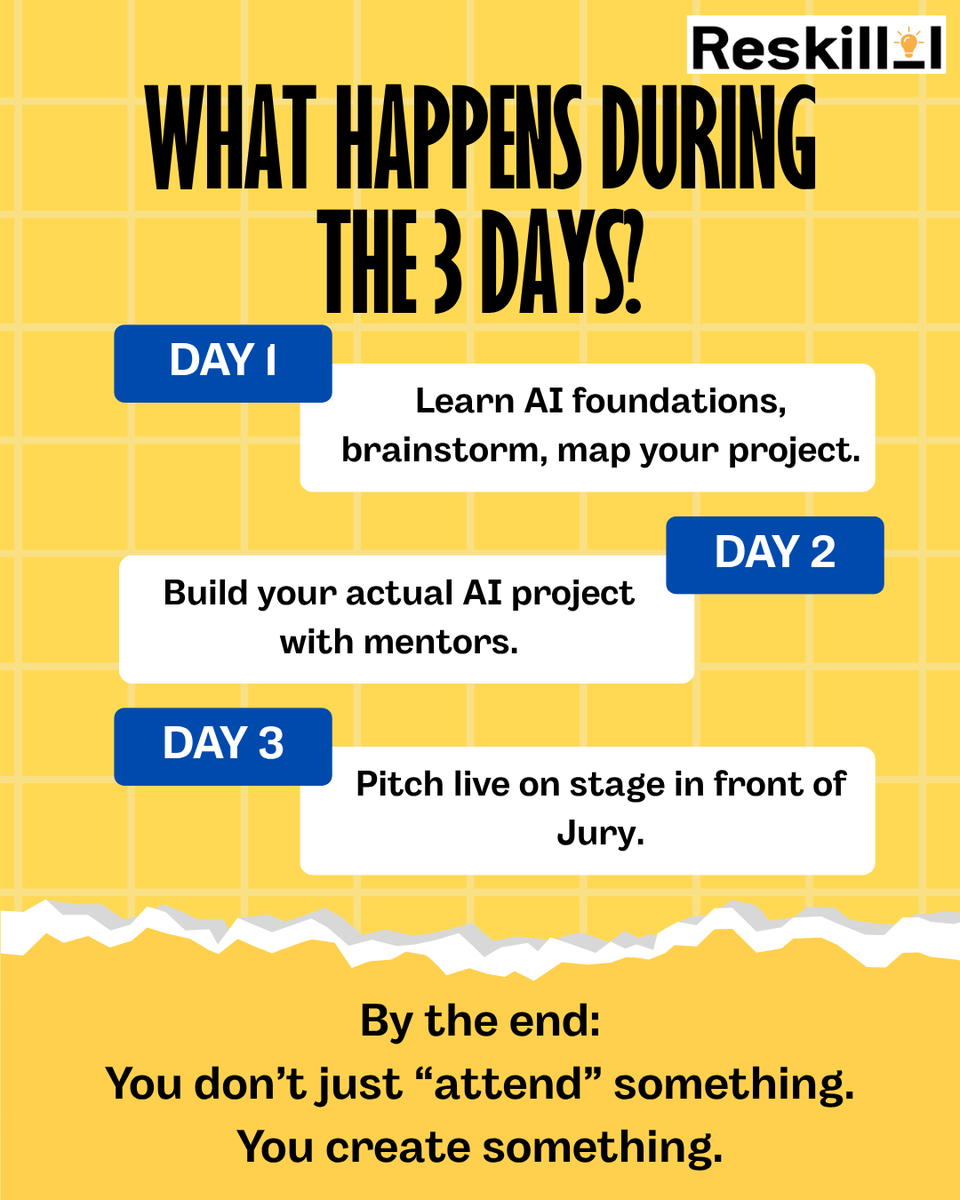 Reskill

WHAT HAPPENS DURING THE 3 DAYS?

DAY 1

Learn AI foundations, brainstorm, map your project.

DAY 2

Build your actual AI project with mentors.

DAY 3

Pitch live on stage in front of Jury.

By the end:
You don't just "attend" something.
You create something.